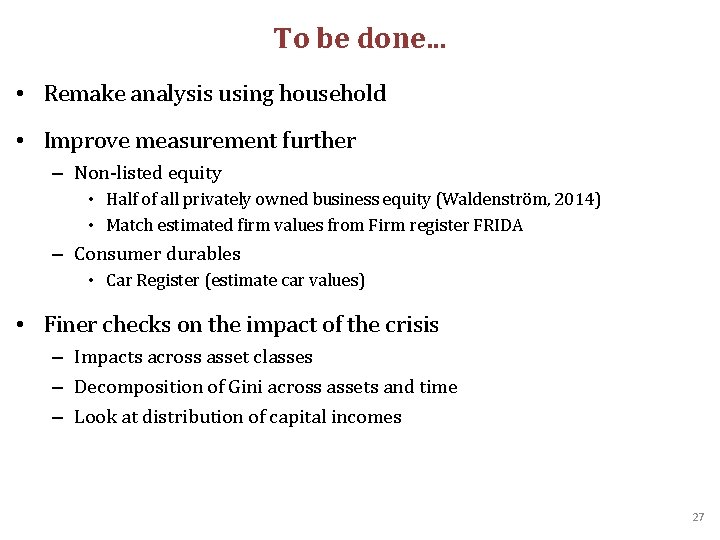 To be done…

• Remake analysis using household

• Improve measurement further
– Non-listed equity
• Half of all privately owned business equity (Waldenström, 2014)
• Match estimated firm values from Firm register FRIDA
– Consumer durables
• Car Register (estimate car values)

• Finer checks on the impact of the crisis
– Impacts across asset classes
– Decomposition of Gini across assets and time
– Look at distribution of capital incomes

27